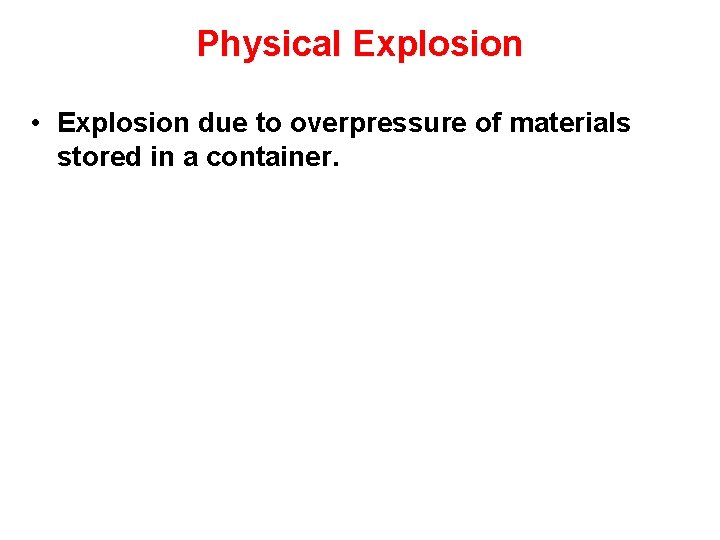 Physical Explosion

• Explosion due to overpressure of materials stored in a container.